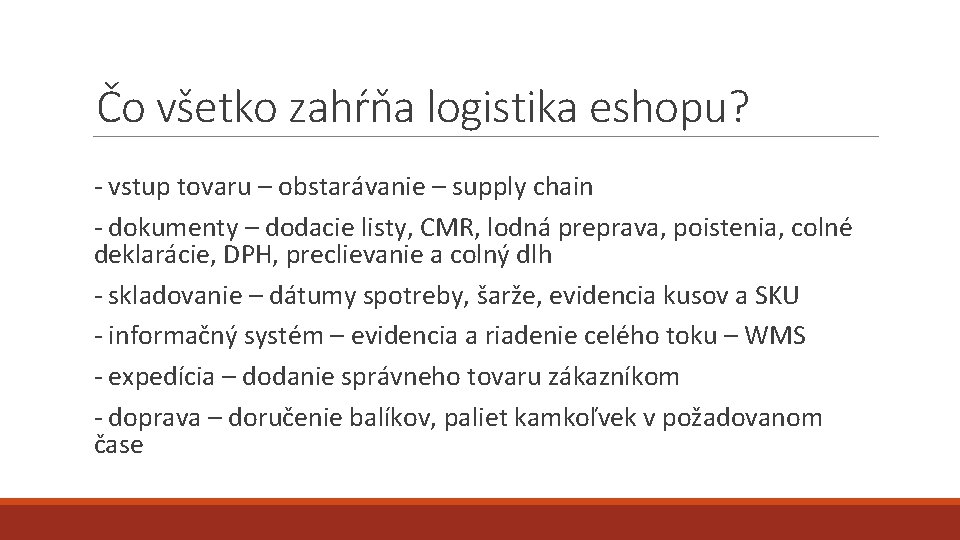 Čo všetko zahŕňa logistika eshopu?

- vstup tovaru – obstarávanie – supply chain

- dokumenty – dodacie listy, CMR, lodná preprava, poistenia, colné deklarácie, DPH, preclievanie a colný dlh

- skladovanie – dátumy spotreby, šarže, evidencia kusov a SKU

- informačný systém – evidencia a riadenie celého toku – WMS

- expedícia – dodanie správneho tovaru zákazníkom

- doprava – doručenie balíkov, paliet kamkoľvek v požadovanom čase